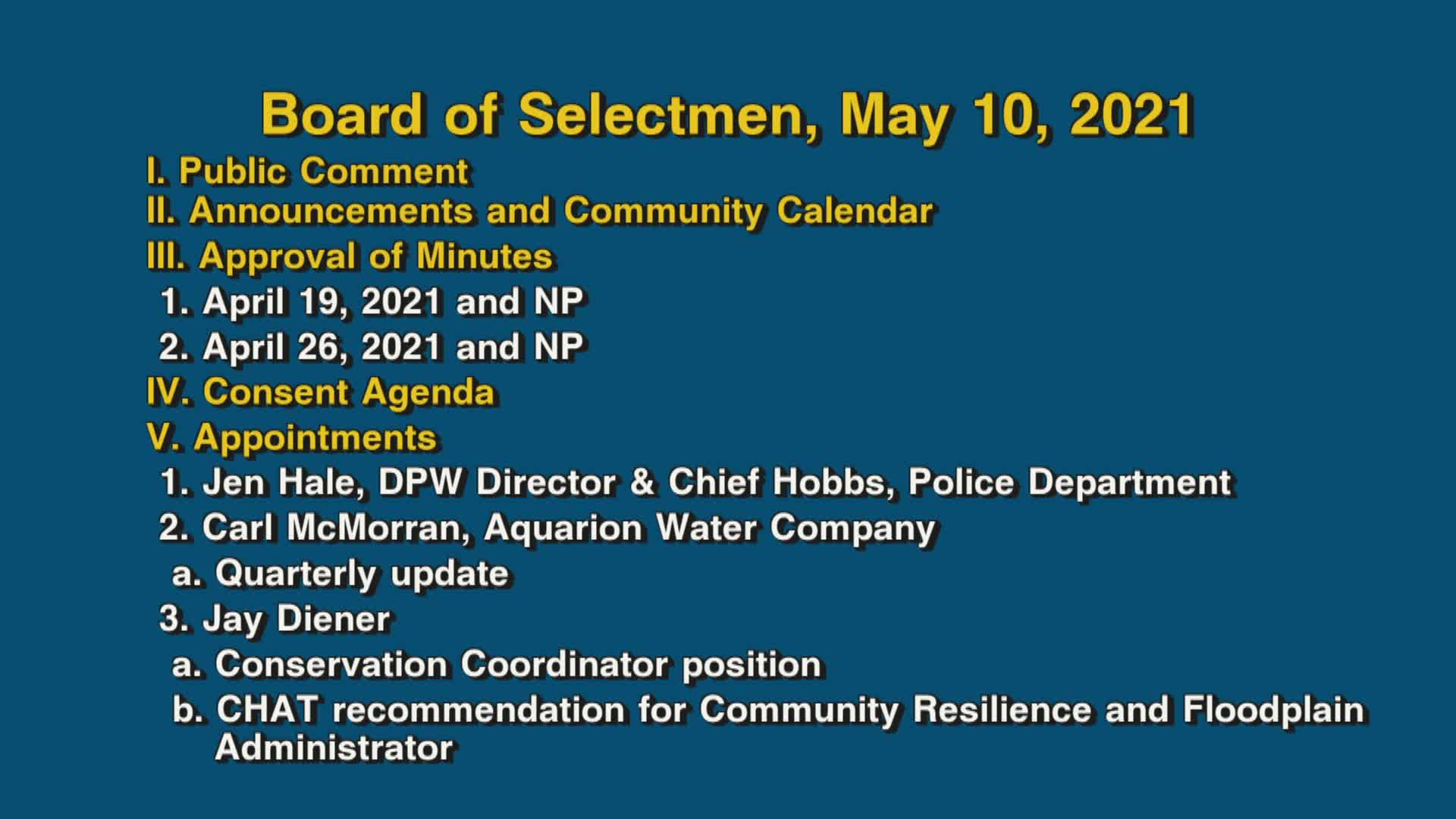 Board of Selectmen, May 10, 2021

I. Public Comment
II. Announcements and Community Calendar
III. Approval of Minutes
1. April 19, 2021 and NP
2. April 26, 2021 and NP
IV. Consent Agenda
V. Appointments
1. Jen Hale, DPW Director & Chief Hobbs, Police Department
2. Carl McMorran, Aquarion Water Company
a. Quarterly update
3. Jay Diener
a. Conservation Coordinator position
b. CHAT recommendation for Community Resilience and Floodplain Administrator